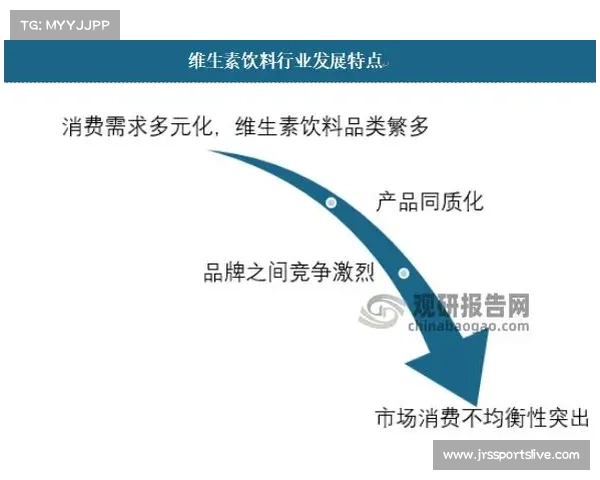 TG: MYYJJPP

维生素饮料行业发展特点

消费需求多元化，维生素饮料品类繁多

产品同质化

品牌之间竞争激烈

观研报告网
chinabaogao.com

市场消费不均衡性突出

www.jrssportslive.com